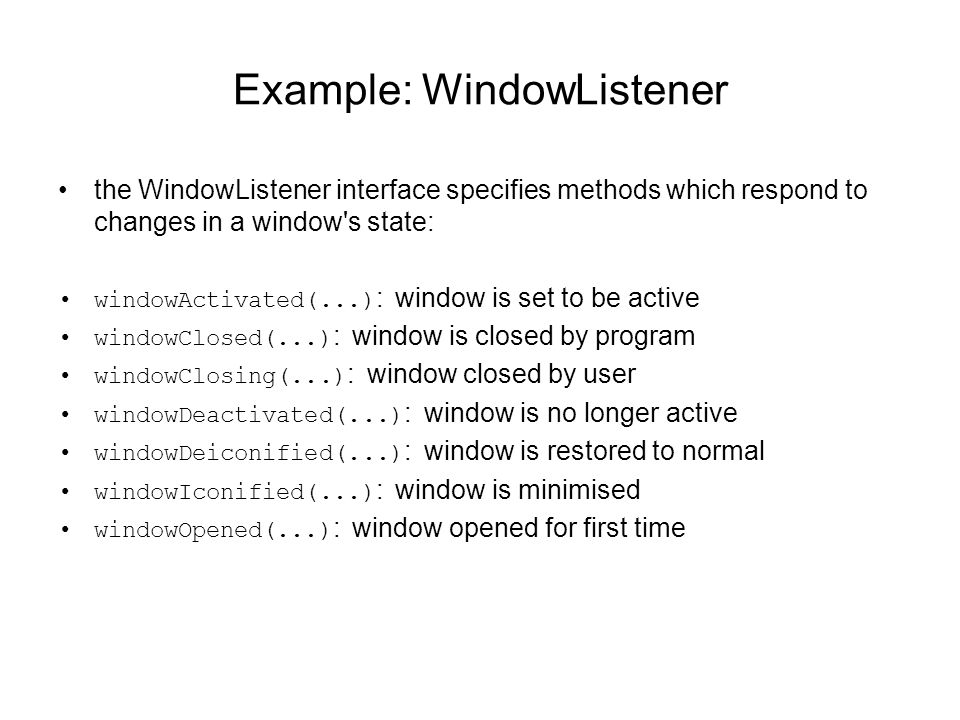 Example: WindowListener

• the WindowListener interface specifies methods which respond to changes in a window's state:

• windowActivated(...): window is set to be active
• windowClosed(...): window is closed by program
• windowClosing(...): window closed by user
• windowDeactivated(...): window is no longer active
• windowDeiconified(...): window is restored to normal
• windowIconified(...): window is minimised
• windowOpened(...): window opened for first time